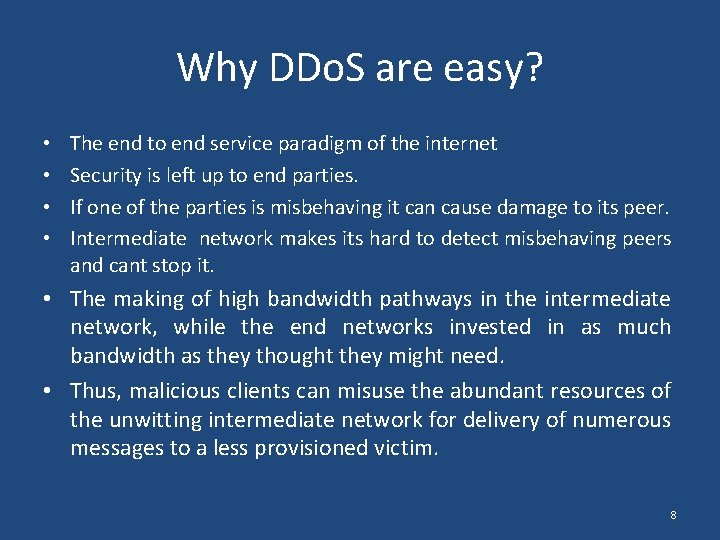 Why DDoS are easy?

• The end to end service paradigm of the internet
• Security is left up to end parties.
• If one of the parties is misbehaving it can cause damage to its peer.
• Intermediate network makes its hard to detect misbehaving peers and cant stop it.
• The making of high bandwidth pathways in the intermediate network, while the end networks invested in as much bandwidth as they thought they might need.
• Thus, malicious clients can misuse the abundant resources of the unwitting intermediate network for delivery of numerous messages to a less provisioned victim.

8